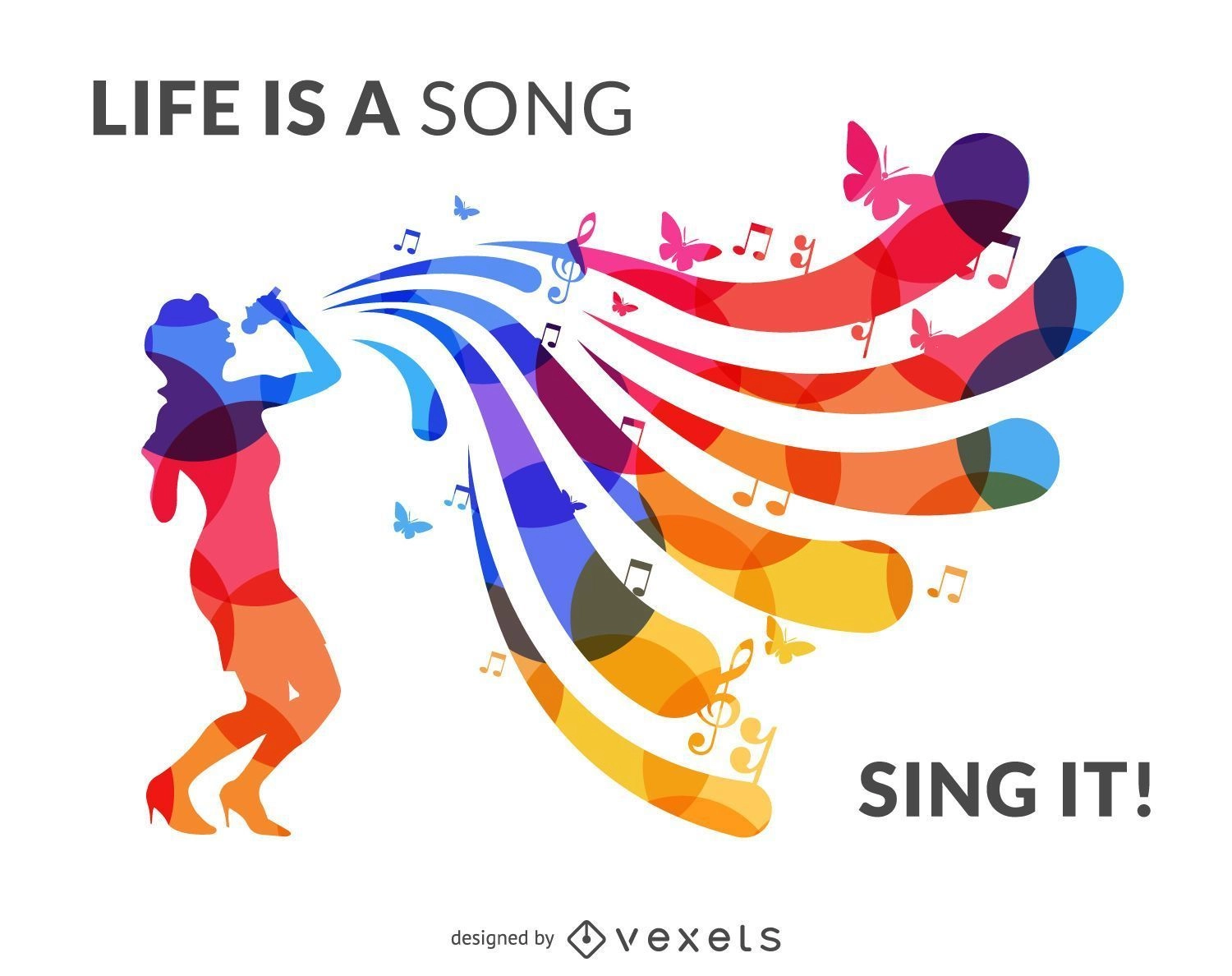 LIFE IS A SONG

SING IT!

designed by vexels